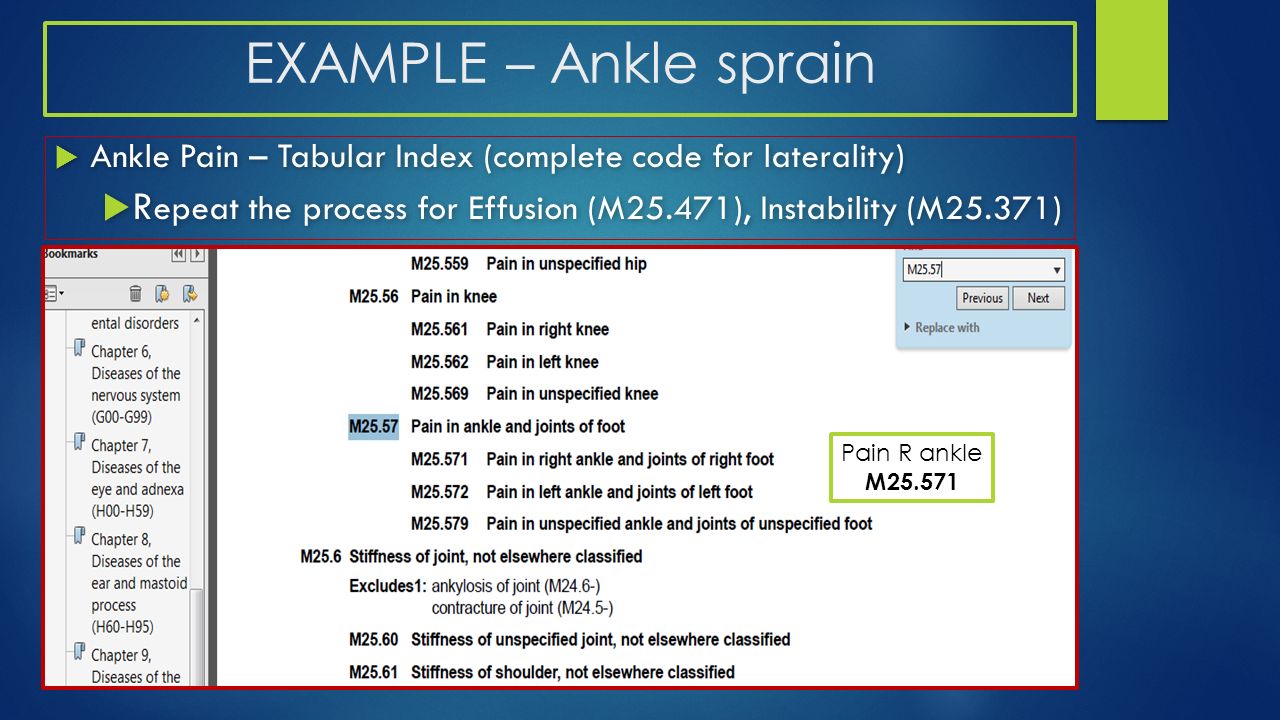 EXAMPLE – Ankle sprain

Ankle Pain – Tabular Index (complete code for laterality)

Repeat the process for Effusion (M25.471), Instability (M25.371)

Bookmarks

ental disorders

Chapter 6, Diseases of the nervous system (G00-G99)

Chapter 7, Diseases of the eye and adnexa (H00-H59)

Chapter 8, Diseases of the ear and mastoid process (H60-H95)

Chapter 9, Diseases of the

M25.559 Pain in unspecified hip

M25.56 Pain in knee

M25.561 Pain in right knee

M25.562 Pain in left knee

M25.569 Pain in unspecified knee

M25.57 Pain in ankle and joints of foot

M25.571 Pain in right ankle and joints of right foot

M25.572 Pain in left ankle and joints of left foot

M25.579 Pain in unspecified ankle and joints of unspecified foot

M25.6 Stiffness of joint, not elsewhere classified

Excludes1: ankylosis of joint (M24.6-)
contracture of joint (M24.5-)

M25.60 Stiffness of unspecified joint, not elsewhere classified

M25.61 Stiffness of shoulder, not elsewhere classified

M25.57

Previous Next

Replace with

Pain R ankle
M25.571